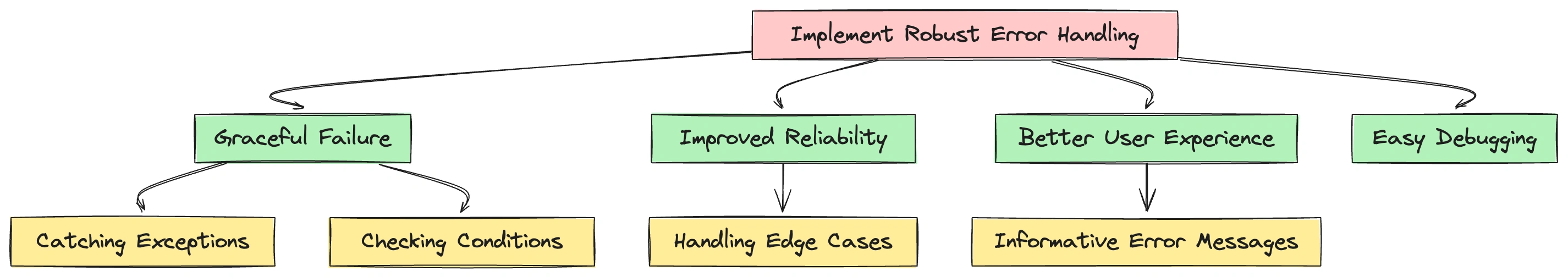 Implement Robust Error Handling

Graceful Failure

Improved Reliability

Better User Experience

Easy Debugging

Catching Exceptions

Checking Conditions

Handling Edge Cases

Informative Error Messages